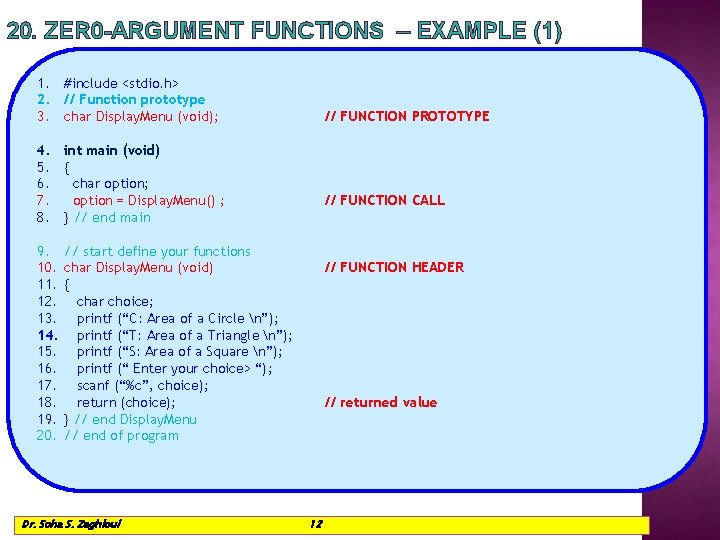 20. ZER0-ARGUMENT FUNCTIONS – EXAMPLE (1)

1. #include <stdio.h>
2. // Function prototype
3. char DisplayMenu (void); // FUNCTION PROTOTYPE

4. int main (void)
5. {
6. char option;
7. option = DisplayMenu() ; // FUNCTION CALL
8. } // end main

9. // start define your functions
10. char DisplayMenu (void) // FUNCTION HEADER
11. {
12. char choice;
13. printf (“C: Area of a Circle \n”);
14. printf (“T: Area of a Triangle \n”);
15. printf (“S: Area of a Square \n”);
16. printf (“ Enter your choice> “);
17. scanf (“%c”, choice);
18. return (choice); // returned value
19. } // end DisplayMenu
20. // end of program

Dr. Soha S. Zaghloul 12